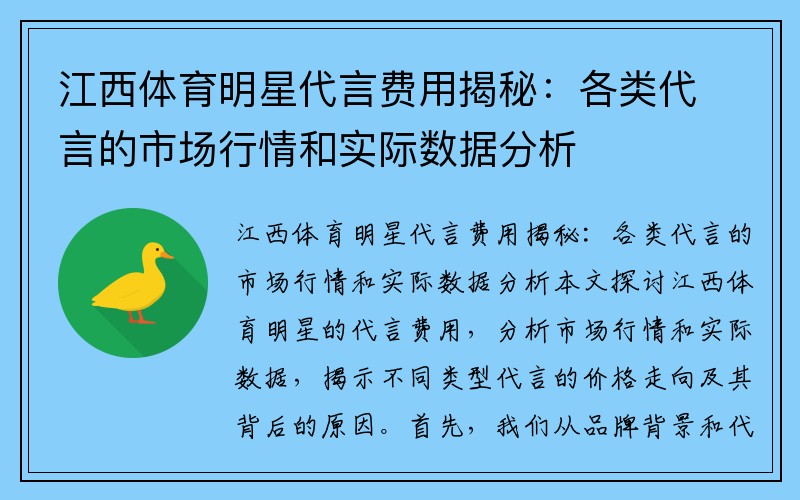 江西体育明星代言费用揭秘：各类代言的市场行情和实际数据分析

江西体育明星代言费用揭秘：各类代言的市场行情和实际数据分析本文探讨江西体育明星的代言费用，分析市场行情和实际数据，揭示不同类型代言的价格走向及其背后的原因。首先，我们从品牌背景和代